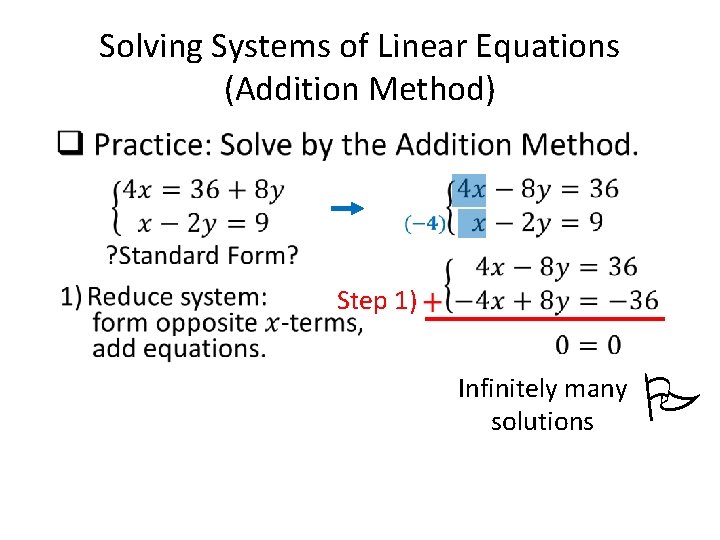 Solving Systems of Linear Equations (Addition Method)

❑ Practice: Solve by the Addition Method.

$\begin{cases} 4x = 36 + 8y \\ x - 2y = 9 \end{cases}$ → $\begin{cases} 4x - 8y = 36 \\ x - 2y = 9 \end{cases}$ $(-4)$

?Standard Form?

1) Reduce system: form opposite $x$-terms, add equations.

Step 1) + $\begin{cases} 4x - 8y = 36 \\ -4x + 8y = -36 \end{cases}$

$0 = 0$

Infinitely many solutions